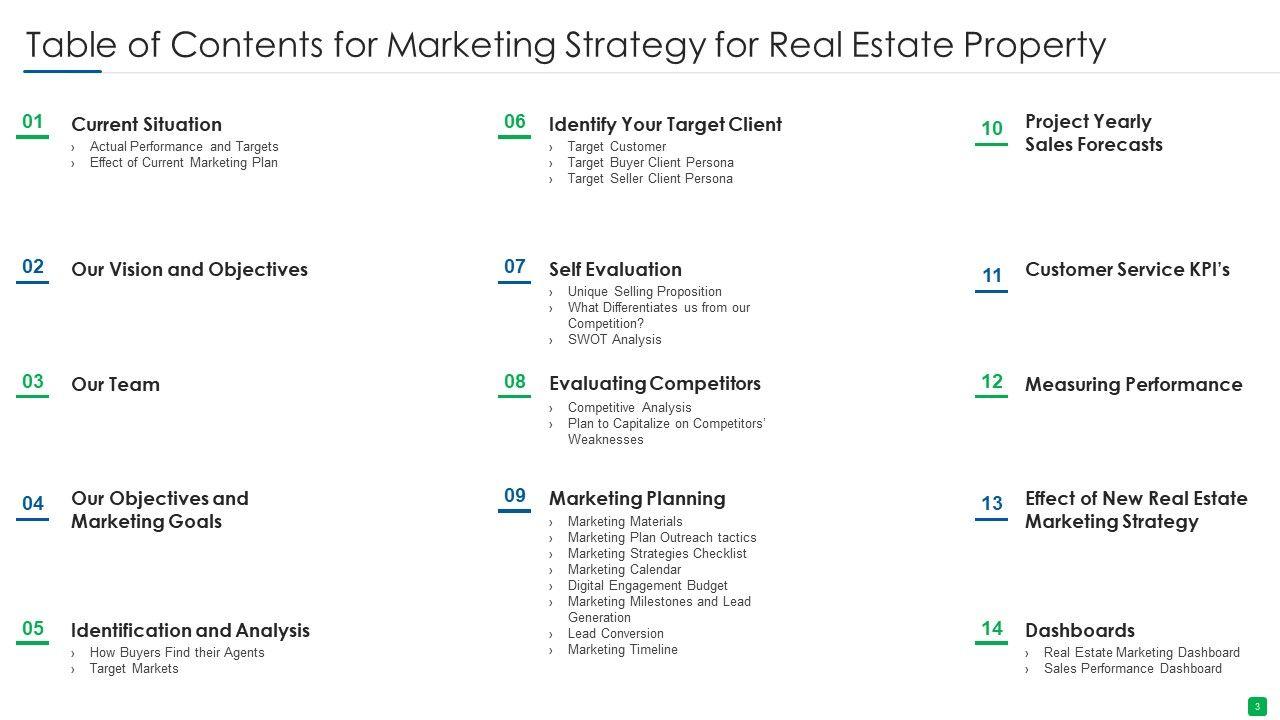 Table of Contents for Marketing Strategy for Real Estate Property

01 Current Situation
› Actual Performance and Targets
› Effect of Current Marketing Plan

02 Our Vision and Objectives

03 Our Team

04 Our Objectives and Marketing Goals

05 Identification and Analysis
› How Buyers Find their Agents
› Target Markets

06 Identify Your Target Client
› Target Customer
› Target Buyer Client Persona
› Target Seller Client Persona

07 Self Evaluation
› Unique Selling Proposition
› What Differentiates us from our Competition?
› SWOT Analysis

08 Evaluating Competitors
› Competitive Analysis
› Plan to Capitalize on Competitors' Weaknesses

09 Marketing Planning
› Marketing Materials
› Marketing Plan Outreach tactics
› Marketing Strategies Checklist
› Marketing Calendar
› Digital Engagement Budget
› Marketing Milestones and Lead Generation
› Lead Conversion
› Marketing Timeline

10 Project Yearly Sales Forecasts

11 Customer Service KPI's

12 Measuring Performance

13 Effect of New Real Estate Marketing Strategy

14 Dashboards
› Real Estate Marketing Dashboard
› Sales Performance Dashboard

3